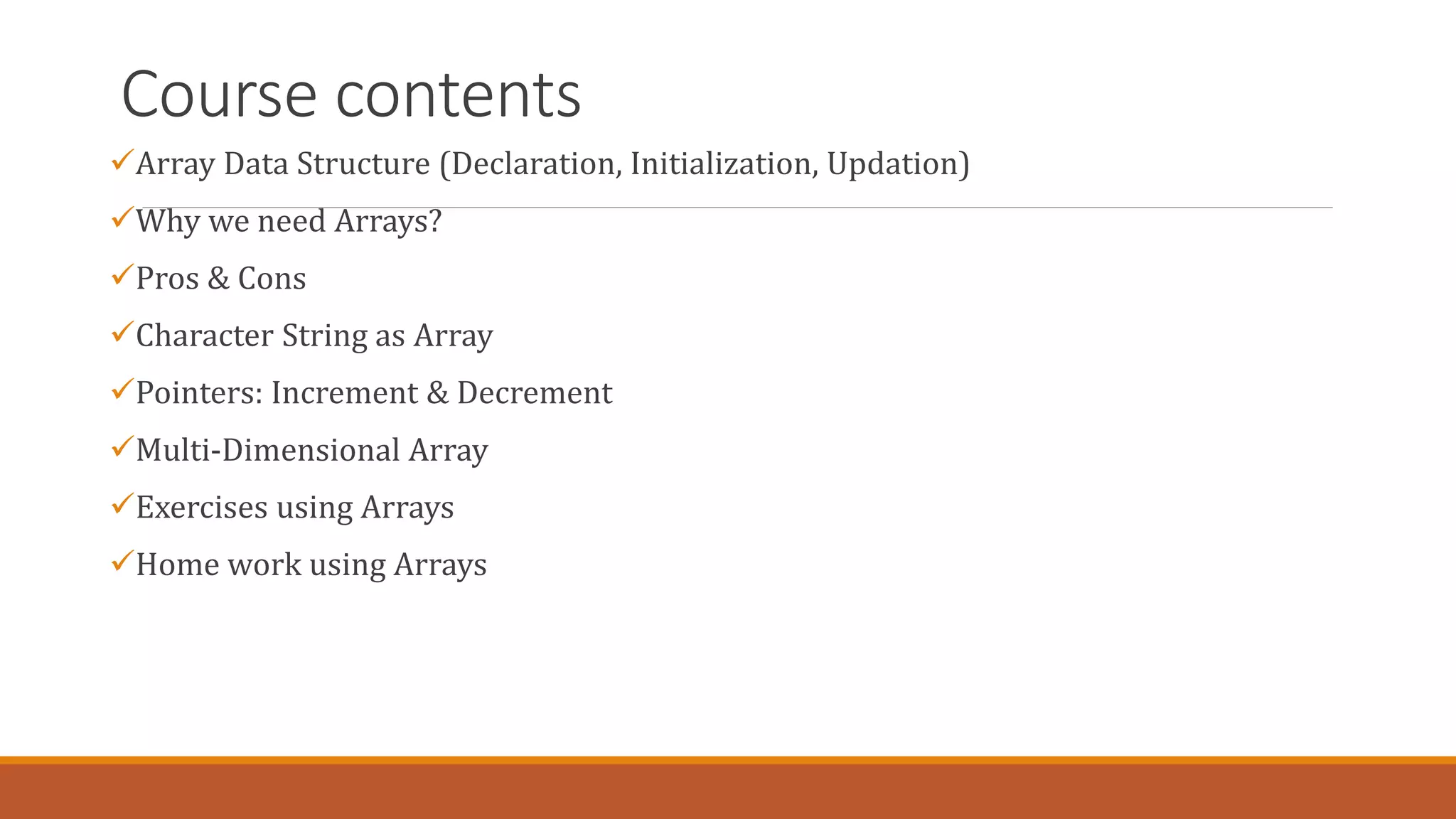 Course contents

✓Array Data Structure (Declaration, Initialization, Updation)

✓Why we need Arrays?

✓Pros & Cons

✓Character String as Array

✓Pointers: Increment & Decrement

✓Multi-Dimensional Array

✓Exercises using Arrays

✓Home work using Arrays